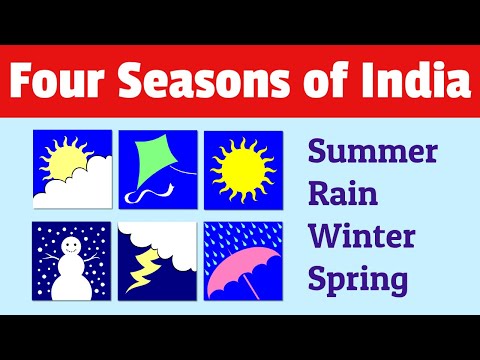 Four Seasons of India

Summer
Rain
Winter
Spring